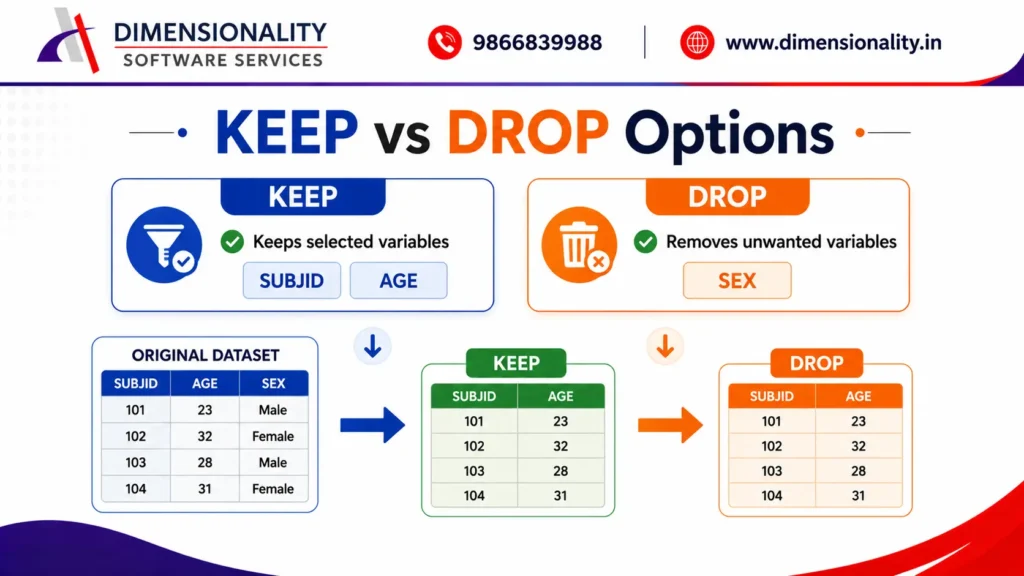 DIMENSIONALITY
SOFTWARE SERVICES

9866839988

www.dimensionality.in

KEEP vs DROP Options

KEEP

Keeps selected variables

SUBJID AGE

DROP

Removes unwanted variables

SEX

ORIGINAL DATASET

| SUBJID | AGE | SEX |
|---|---|---|
| 101 | 23 | Male |
| 102 | 32 | Female |
| 103 | 28 | Male |
| 104 | 31 | Female |

KEEP

| SUBJID | AGE |
|---|---|
| 101 | 23 |
| 102 | 32 |
| 103 | 28 |
| 104 | 31 |

DROP

| SUBJID | AGE |
|---|---|
| 101 | 23 |
| 102 | 32 |
| 103 | 28 |
| 104 | 31 |